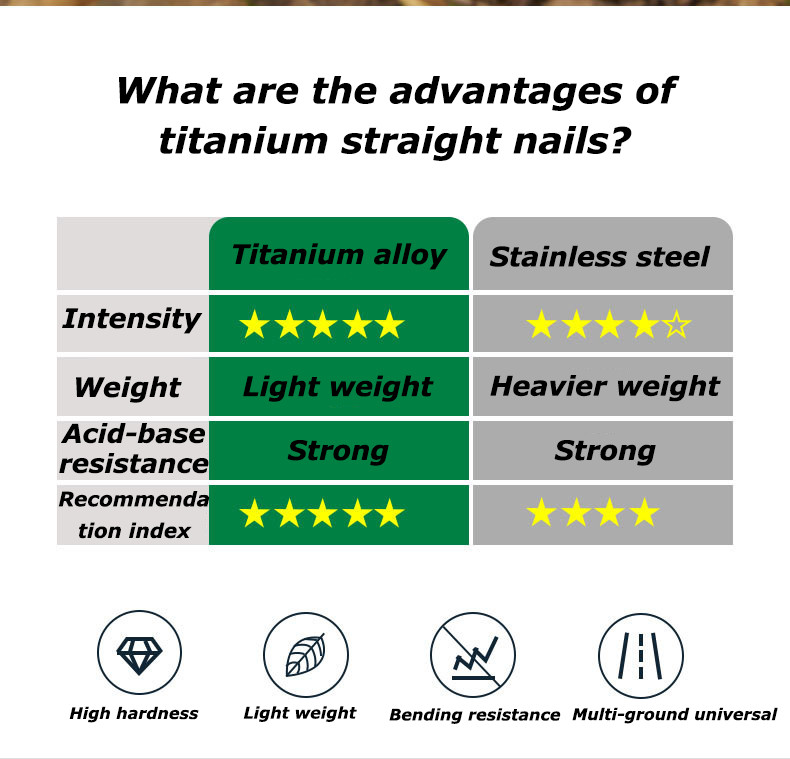 What are the advantages of titanium straight nails?

| | Titanium alloy | Stainless steel |
|---|---|---|
| Intensity | ★★★★★ | ★★★★☆ |
| Weight | Light weight | Heavier weight |
| Acid-base resistance | Strong | Strong |
| Recommendation index | ★★★★★ | ★★★★ |

High hardness
Light weight
Bending resistance
Multi-ground universal